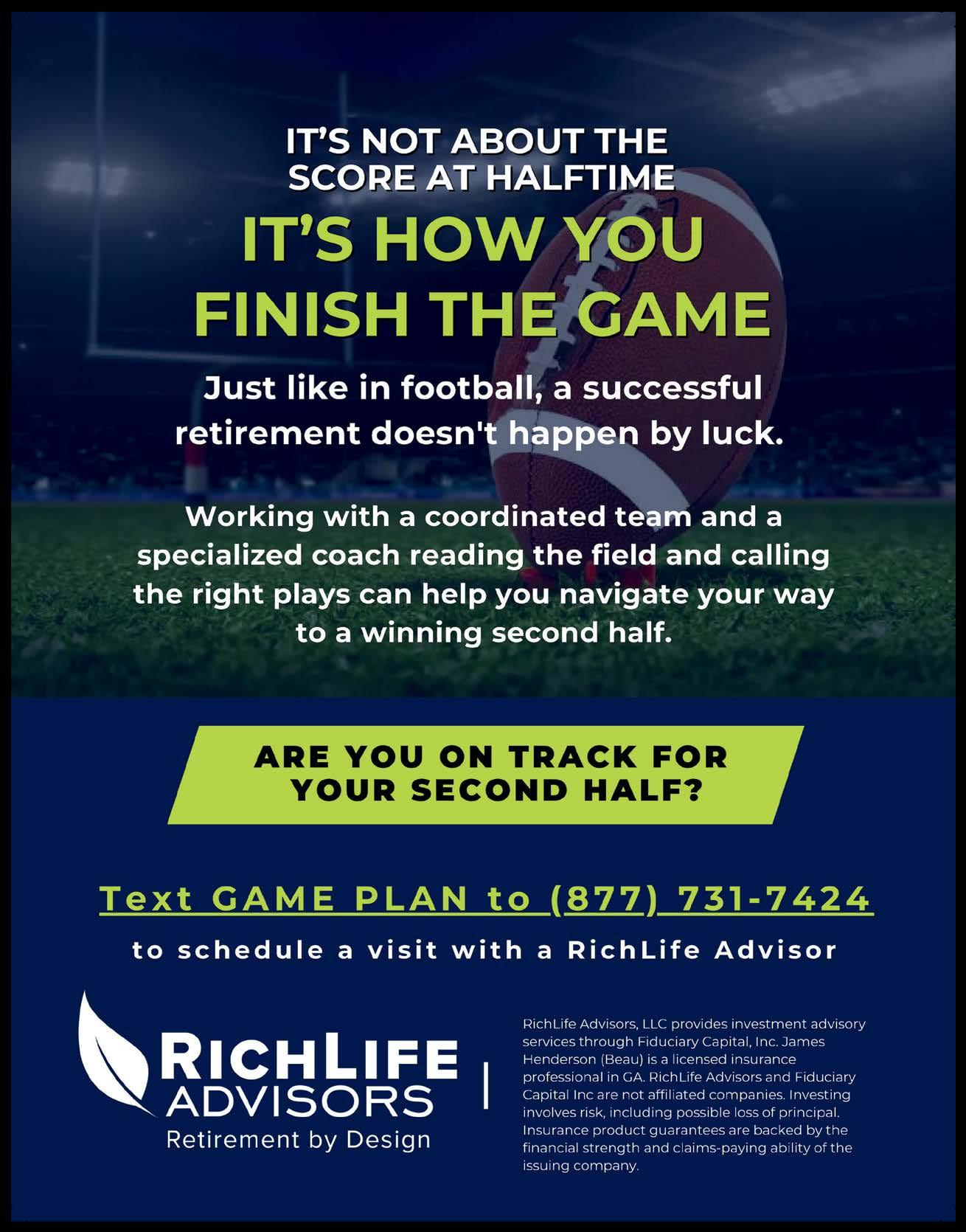 IT'S NOT ABOUT THE SCORE AT HALFTIME

IT'S HOW YOU FINISH THE GAME

Just like in football, a successful retirement doesn't happen by luck.

Working with a coordinated team and a specialized coach reading the field and calling the right plays can help you navigate your way to a winning second half.

ARE YOU ON TRACK FOR YOUR SECOND HALF?

Text GAME PLAN to (877) 731-7424

to schedule a visit with a RichLife Advisor

RICHLIFE ADVISORS
Retirement by Design

RichLife Advisors, LLC provides investment advisory services through Fiduciary Capital, Inc. James Henderson (Beau) is a licensed insurance professional in GA. RichLife Advisors and Fiduciary Capital Inc are not affiliated companies. Investing involves risk, including possible loss of principal. Insurance product guarantees are backed by the financial strength and claims-paying ability of the issuing company.